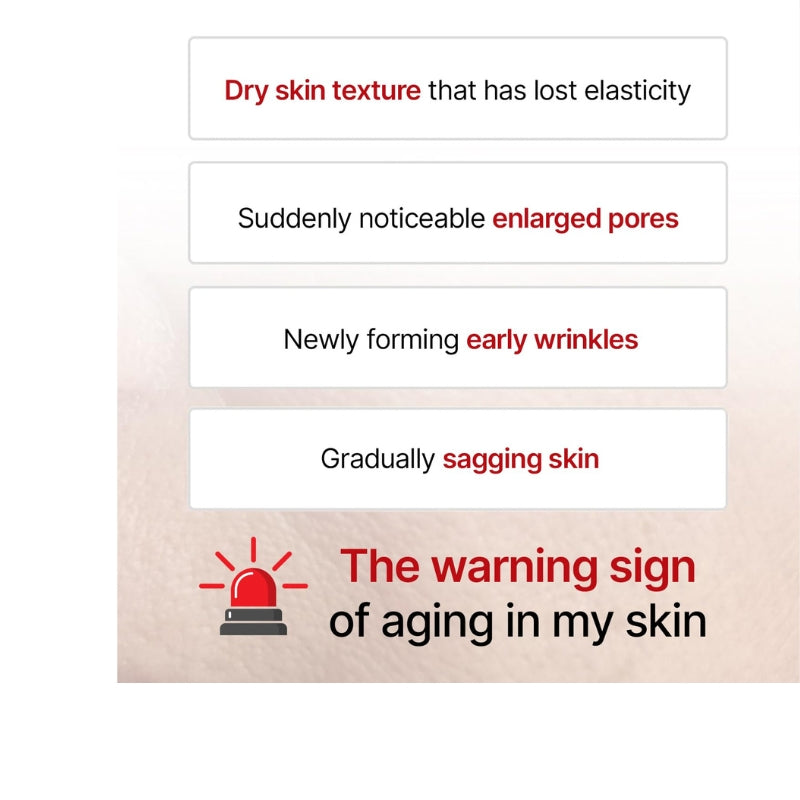 Dry skin texture that has lost elasticity

Suddenly noticeable enlarged pores

Newly forming early wrinkles

Gradually sagging skin

The warning sign of aging in my skin